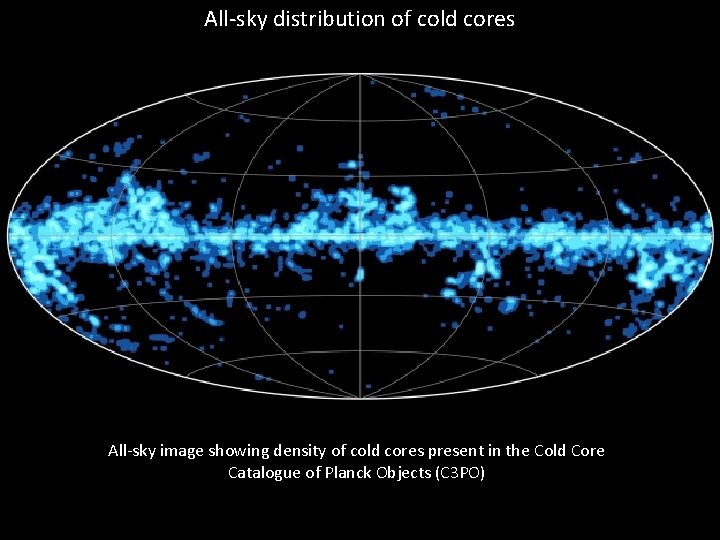 All-sky distribution of cold cores

All-sky image showing density of cold cores present in the Cold Core Catalogue of Planck Objects (C3PO)